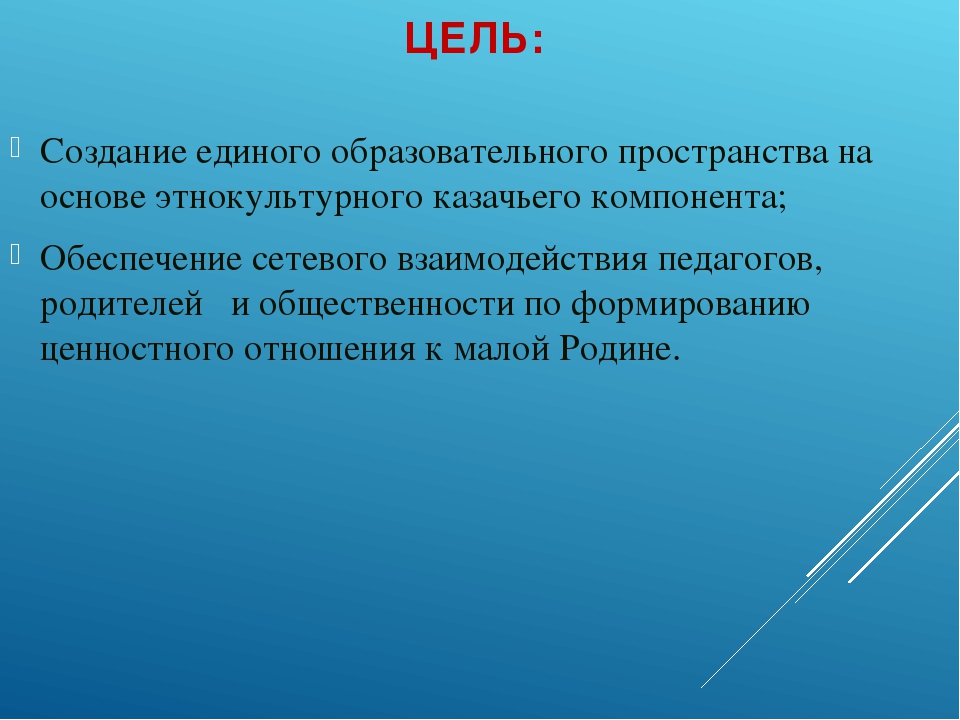 ЦЕЛЬ:

Создание единого образовательного пространства на основе этнокультурного казачьего компонента;

Обеспечение сетевого взаимодействия педагогов, родителей и общественности по формированию ценностного отношения к малой Родине.